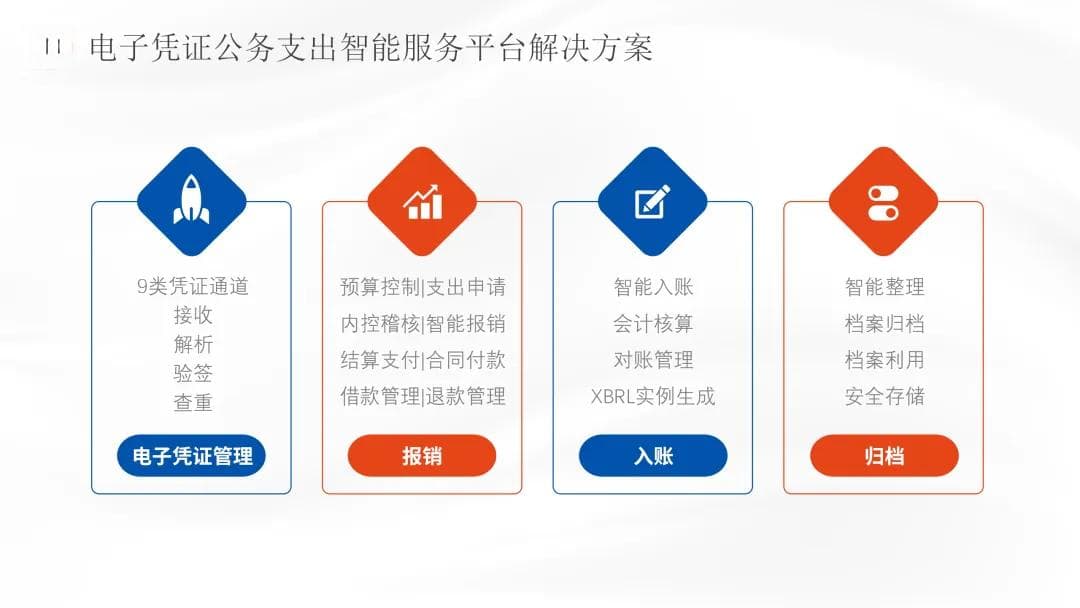 电子凭证公务支出智能服务平台解决方案

9类凭证通道
接收
解析
验签
查重

电子凭证管理

预算控制|支出申请
内控稽核|智能报销
结算支付|合同付款
借款管理|退款管理

报销

智能入账
会计核算
对账管理
XBRL实例生成

入账

智能整理
档案归档
档案利用
安全存储

归档